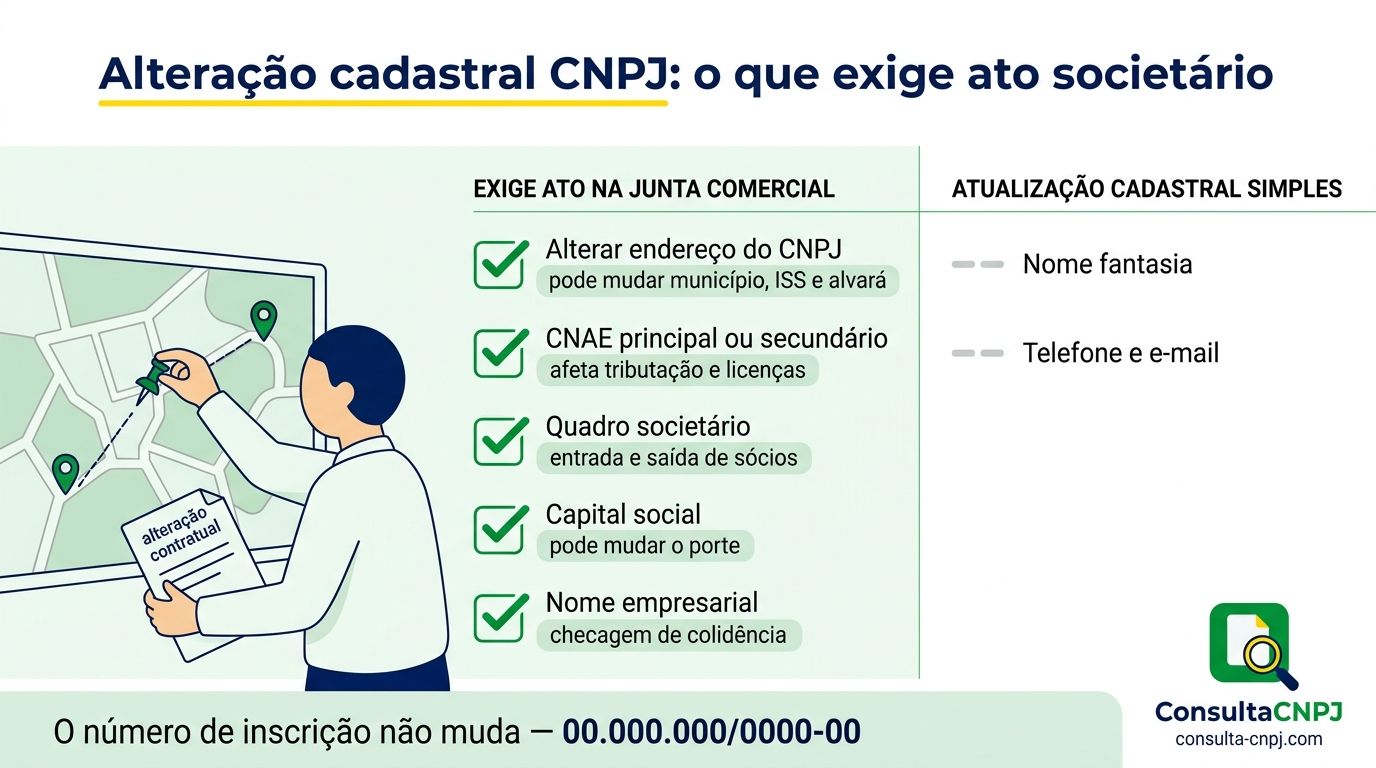 Alteração cadastral CNPJ: o que exige ato societário

alteração contratual

EXIGE ATO NA JUNTA COMERCIAL

Alterar endereço do CNPJ
pode mudar município, ISS e alvará

CNAE principal ou secundário
afeta tributação e licenças

Quadro societário
entrada e saída de sócios

Capital social
pode mudar o porte

Nome empresarial
checagem de colidência

ATUALIZAÇÃO CADASTRAL SIMPLES

Nome fantasia

Telefone e e-mail

O número de inscrição não muda — 00.000.000/0000-00

ConsultaCNPJ
consulta-cnpj.com